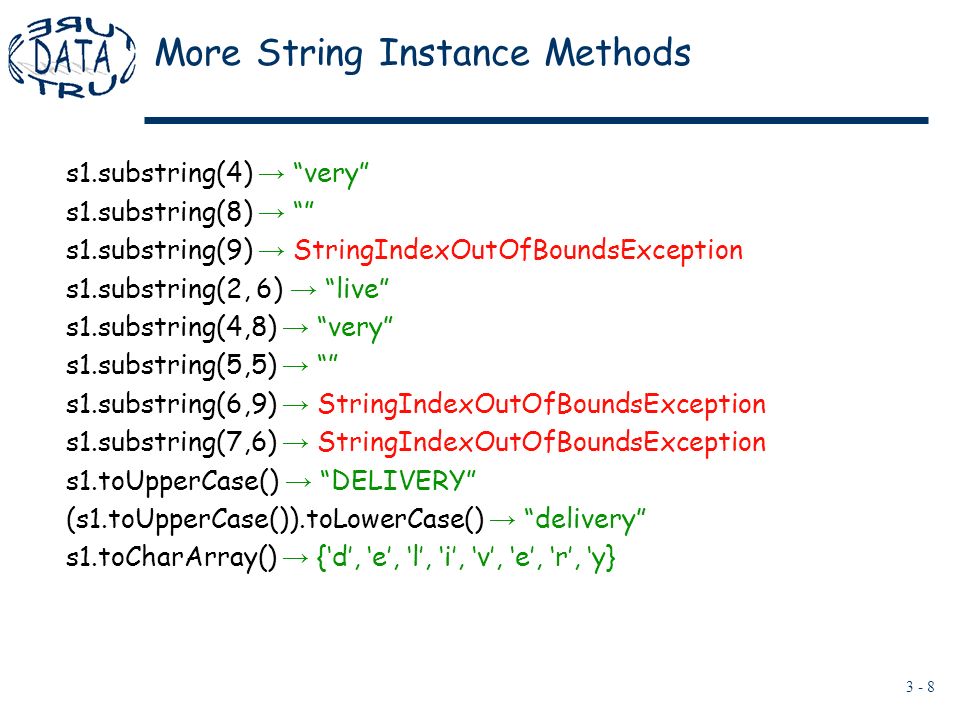 DATA

More String Instance Methods

s1.substring(4) → “very”
s1.substring(8) → “”
s1.substring(9) → StringIndexOutOfBoundsException
s1.substring(2, 6) → “live”
s1.substring(4,8) → “very”
s1.substring(5,5) → “”
s1.substring(6,9) → StringIndexOutOfBoundsException
s1.substring(7,6) → StringIndexOutOfBoundsException
s1.toUpperCase() → “DELIVERY”
(s1.toUpperCase()).toLowerCase() → “delivery”
s1.toCharArray() → {‘d’, ‘e’, ‘l’, ‘i’, ‘v’, ‘e’, ‘r’, ‘y}

3 - 8